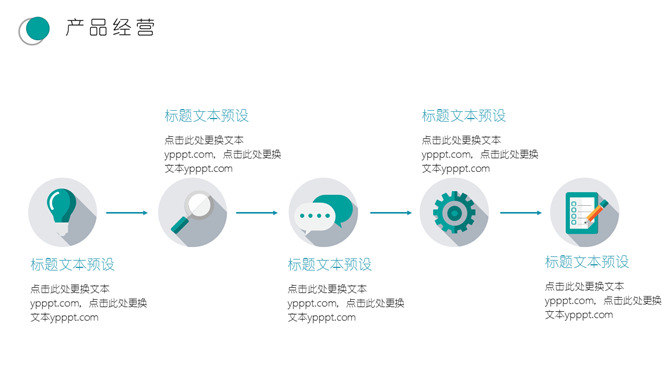 产品经营

标题文本预设

点击此处更换文本 ypppt.com，点击此处更换文本ypppt.com

标题文本预设

点击此处更换文本 ypppt.com，点击此处更换文本ypppt.com

标题文本预设

点击此处更换文本 ypppt.com，点击此处更换文本ypppt.com

标题文本预设

点击此处更换文本 ypppt.com，点击此处更换文本ypppt.com

标题文本预设

点击此处更换文本 ypppt.com，点击此处更换文本ypppt.com